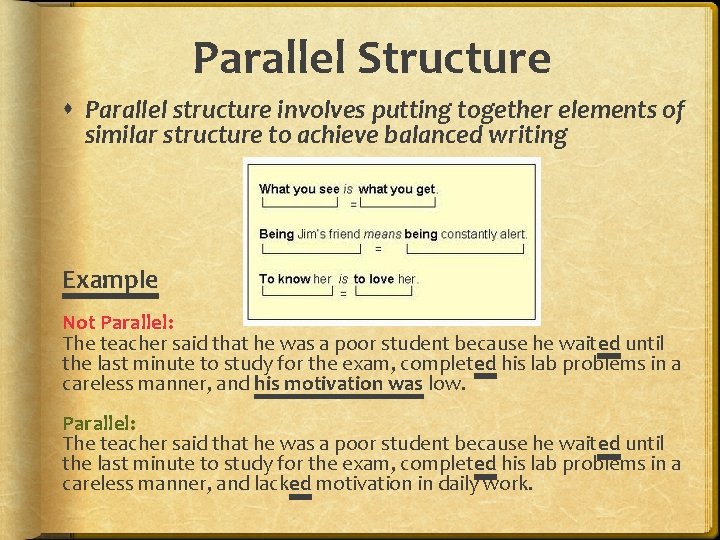 Parallel Structure

Parallel structure involves putting together elements of similar structure to achieve balanced writing

What you see is what you get.
=

Being Jim's friend means being constantly alert.
=

To know her is to love her.
=

Example

Not Parallel:
The teacher said that he was a poor student because he waited until the last minute to study for the exam, completed his lab problems in a careless manner, and his motivation was low.

Parallel:
The teacher said that he was a poor student because he waited until the last minute to study for the exam, completed his lab problems in a careless manner, and lacked motivation in daily work.